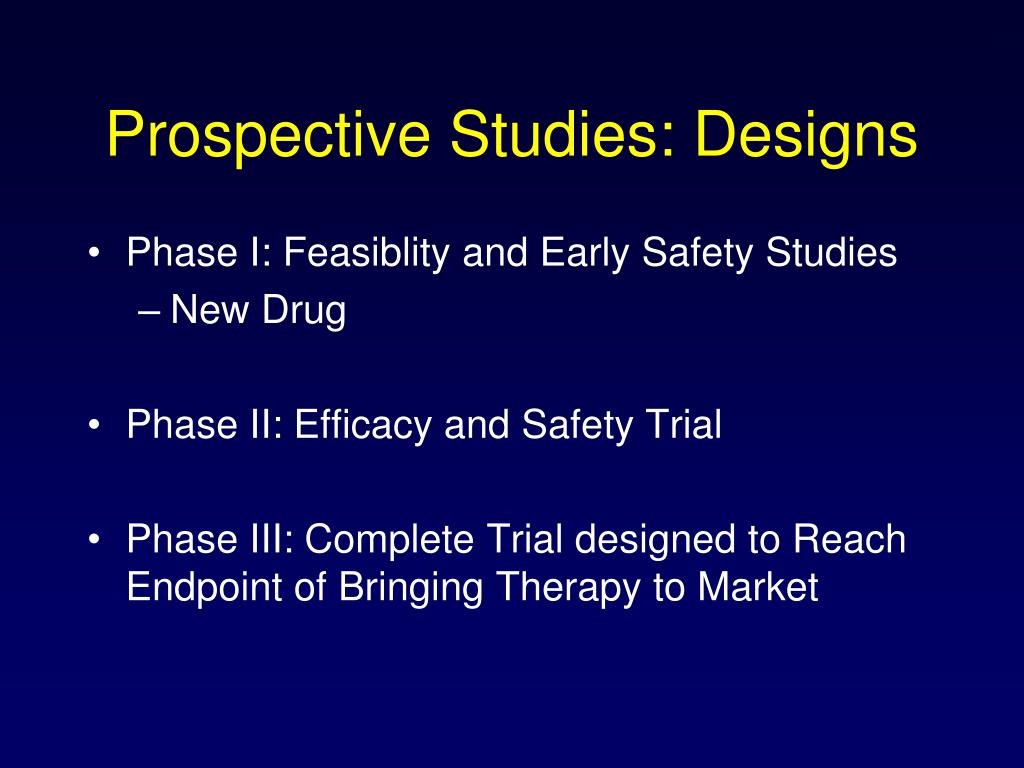 Prospective Studies: Designs

• Phase I: Feasiblity and Early Safety Studies
– New Drug

• Phase II: Efficacy and Safety Trial

• Phase III: Complete Trial designed to Reach Endpoint of Bringing Therapy to Market